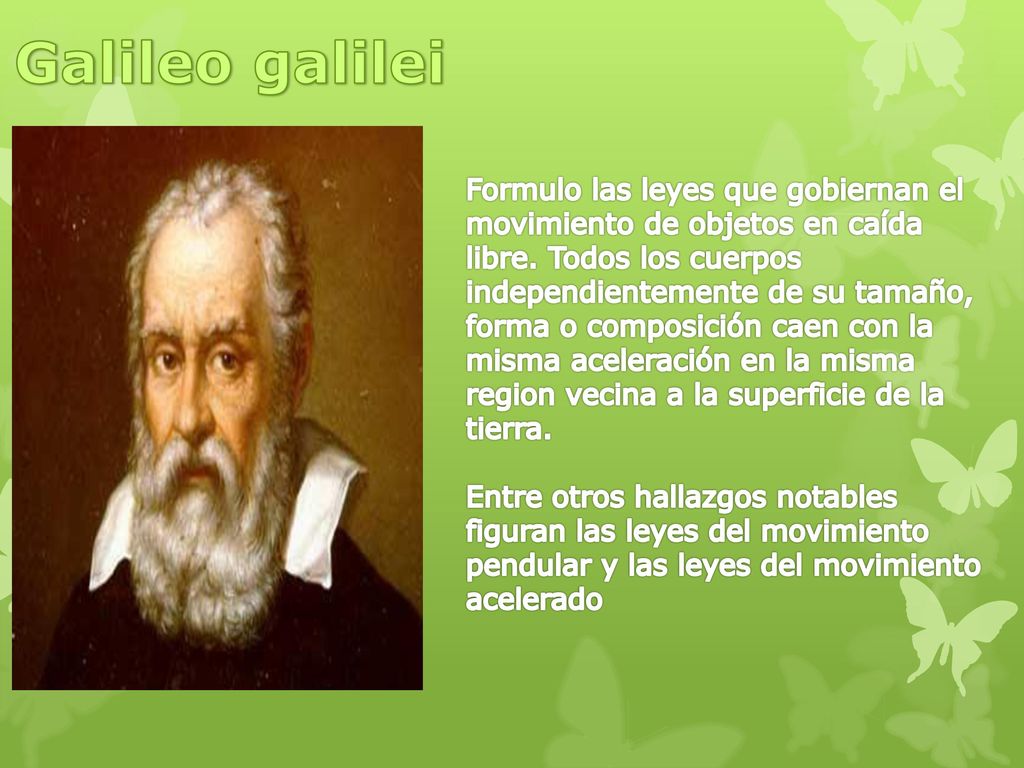 Galileo galilei

Formulo las leyes que gobiernan el movimiento de objetos en caída libre. Todos los cuerpos independientemente de su tamaño, forma o composición caen con la misma aceleración en la misma region vecina a la superficie de la tierra.

Entre otros hallazgos notables figuran las leyes del movimiento pendular y las leyes del movimiento acelerado